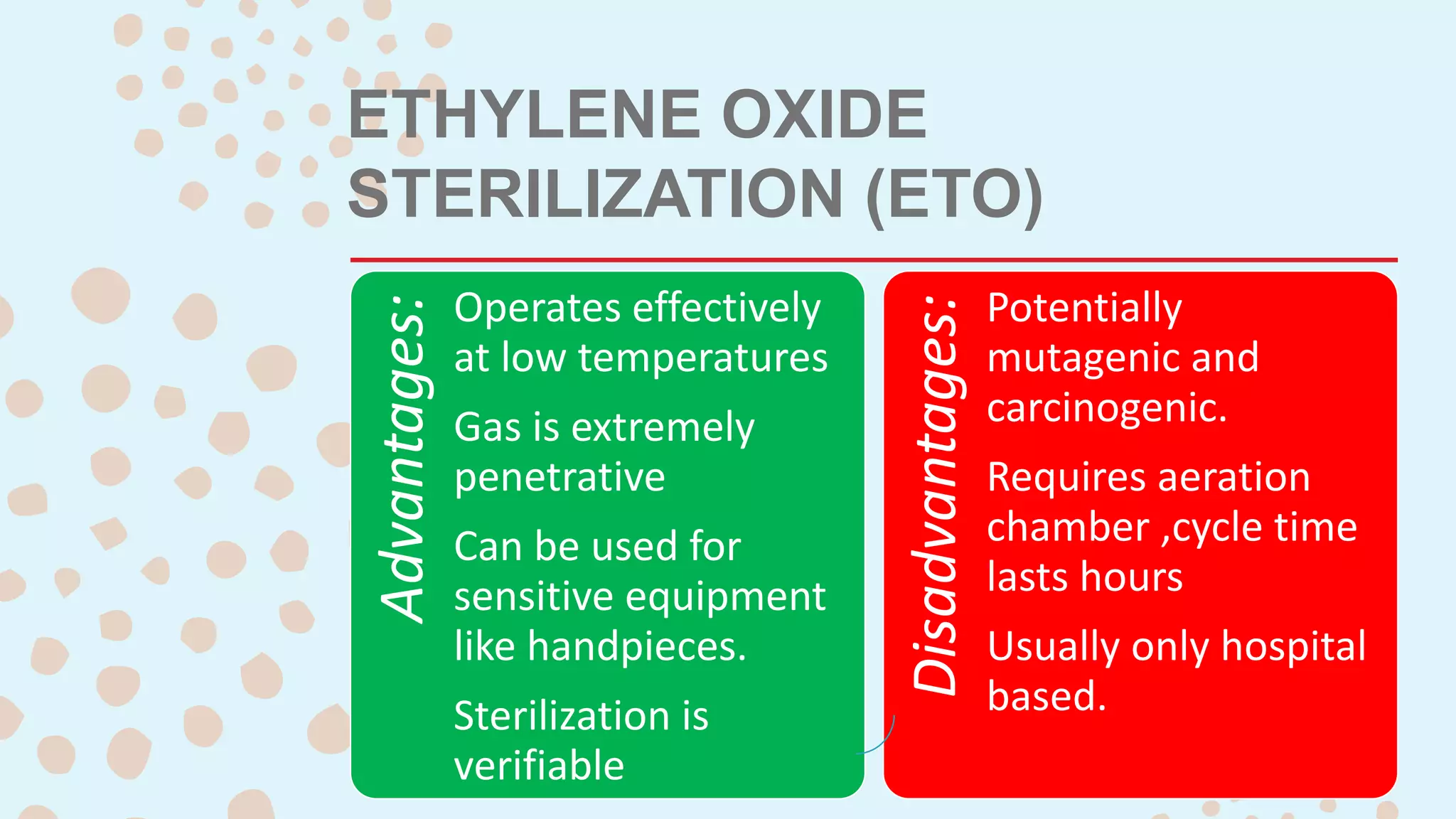 ETHYLENE OXIDE STERILIZATION (ETO)

Advantages:

Operates effectively at low temperatures

Gas is extremely penetrative

Can be used for sensitive equipment like handpieces.

Sterilization is verifiable

Disadvantages:

Potentially mutagenic and carcinogenic.

Requires aeration chamber ,cycle time lasts hours

Usually only hospital based.